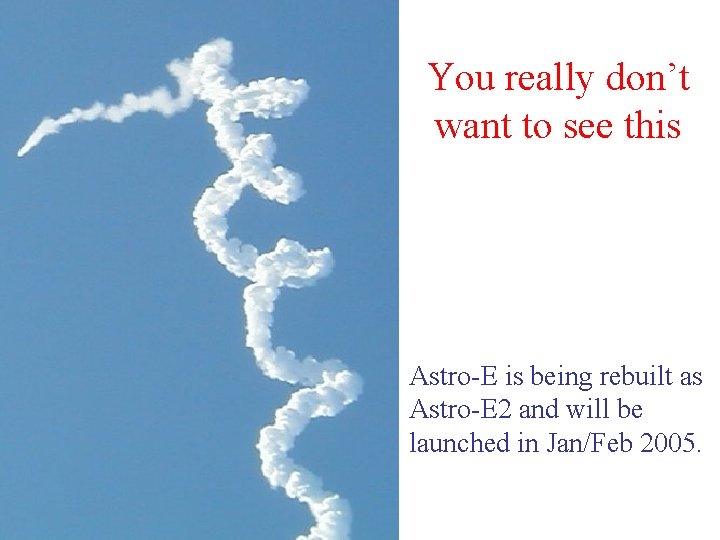 You really don't want to see this

Astro-E is being rebuilt as Astro-E2 and will be launched in Jan/Feb 2005.